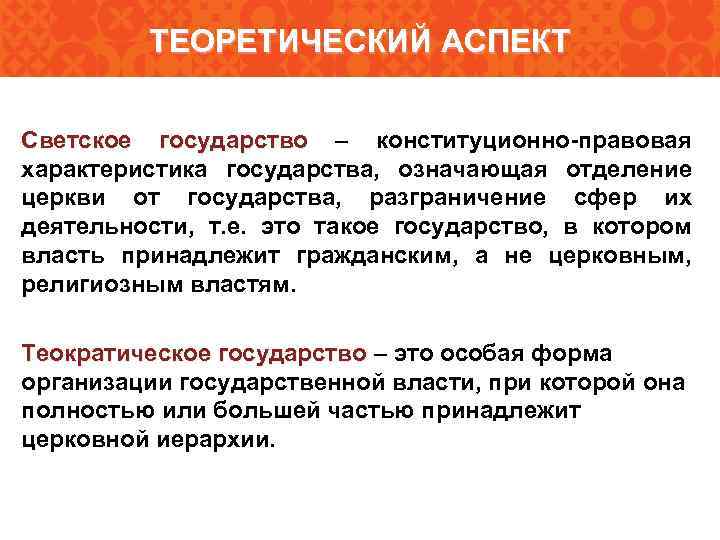 ТЕОРЕТИЧЕСКИЙ АСПЕКТ

Светское государство – конституционно-правовая характеристика государства, означающая отделение церкви от государства, разграничение сфер их деятельности, т.е. это такое государство, в котором власть принадлежит гражданским, а не церковным, религиозным властям.

Теократическое государство – это особая форма организации государственной власти, при которой она полностью или большей частью принадлежит церковной иерархии.